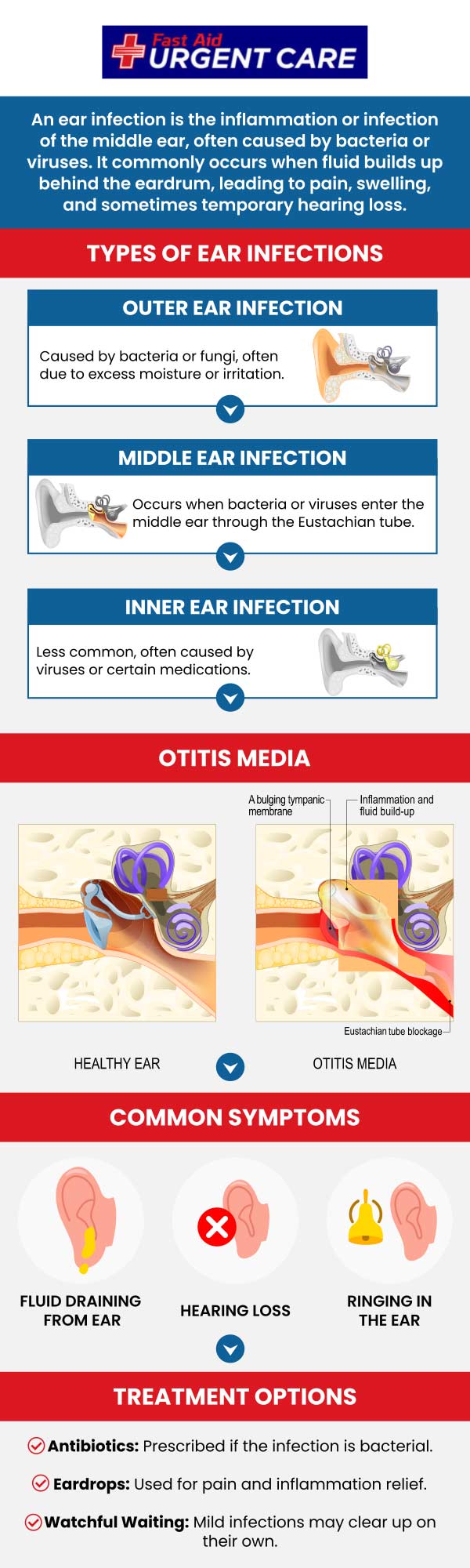 Fast Aid
URGENT CARE

An ear infection is the inflammation or infection of the middle ear, often caused by bacteria or viruses. It commonly occurs when fluid builds up behind the eardrum, leading to pain, swelling, and sometimes temporary hearing loss.

TYPES OF EAR INFECTIONS

OUTER EAR INFECTION

Caused by bacteria or fungi, often due to excess moisture or irritation.

MIDDLE EAR INFECTION

Occurs when bacteria or viruses enter the middle ear through the Eustachian tube.

INNER EAR INFECTION

Less common, often caused by viruses or certain medications.

OTITIS MEDIA

A bulging tympanic membrane

Inflammation and fluid build-up

Eustachian tube blockage

HEALTHY EAR

OTITIS MEDIA

COMMON SYMPTOMS

FLUID DRAINING FROM EAR

HEARING LOSS

RINGING IN THE EAR

TREATMENT OPTIONS

Antibiotics: Prescribed if the infection is bacterial.

Eardrops: Used for pain and inflammation relief.

Watchful Waiting: Mild infections may clear up on their own.